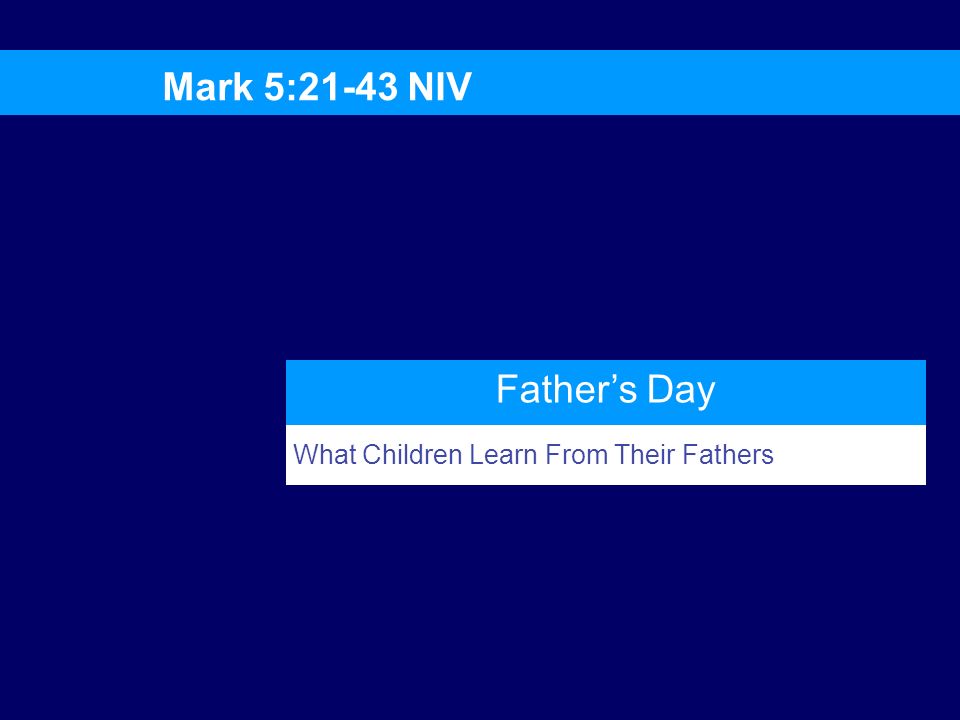 Mark 5:21-43 NIV

Father’s Day

What Children Learn From Their Fathers